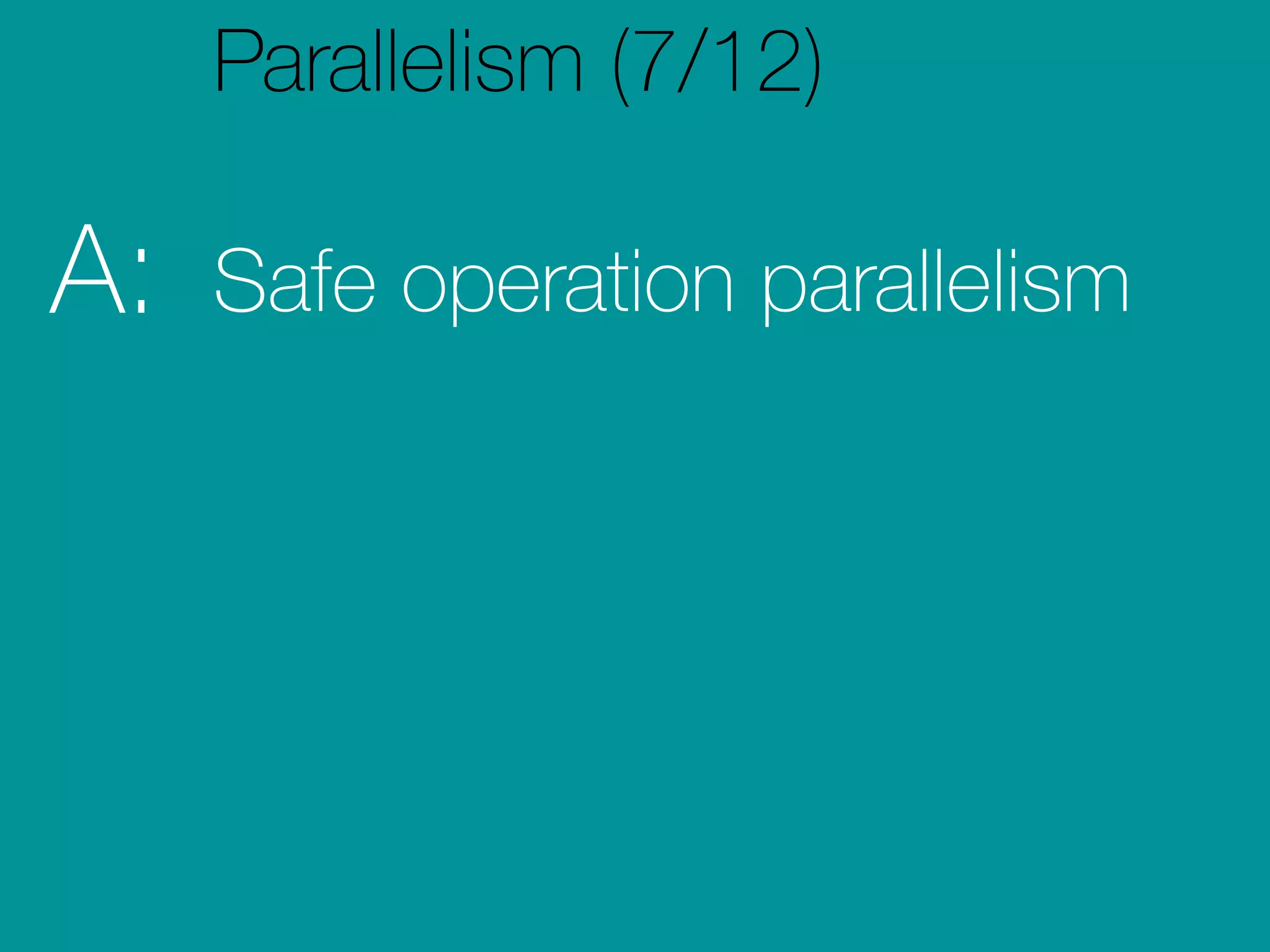 Parallelism (7/12)

A: Safe operation parallelism